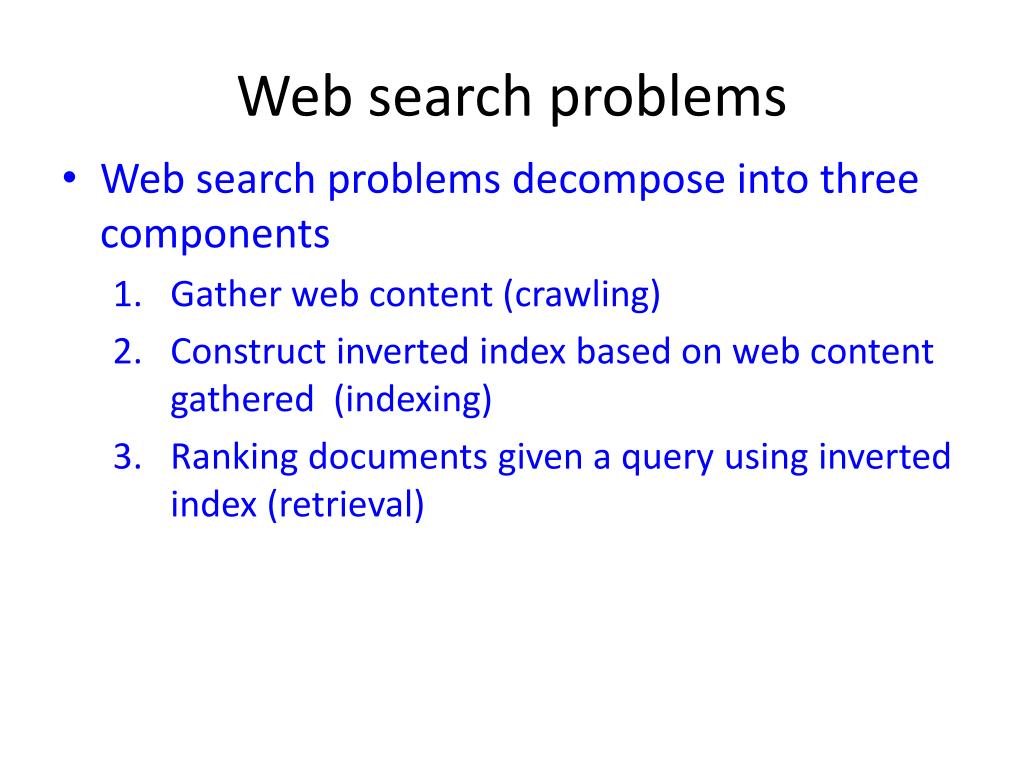 Web search problems

• Web search problems decompose into three components
1. Gather web content (crawling)
2. Construct inverted index based on web content gathered (indexing)
3. Ranking documents given a query using inverted index (retrieval)